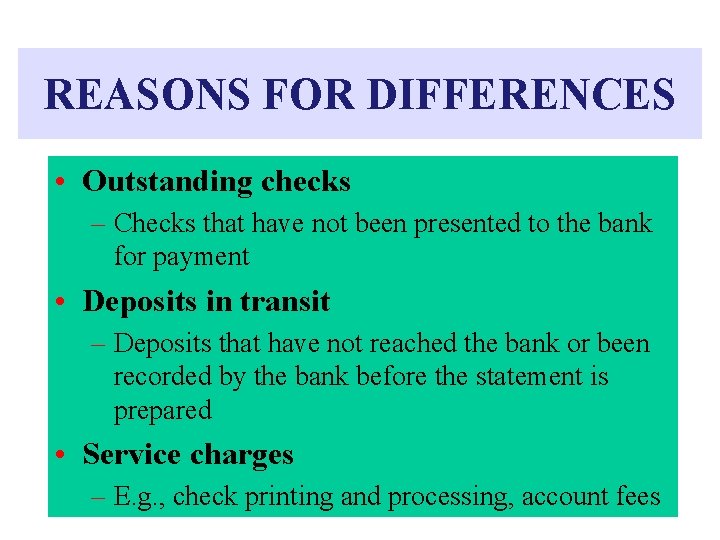 REASONS FOR DIFFERENCES

• Outstanding checks
– Checks that have not been presented to the bank for payment

• Deposits in transit
– Deposits that have not reached the bank or been recorded by the bank before the statement is prepared

• Service charges
– E.g., check printing and processing, account fees